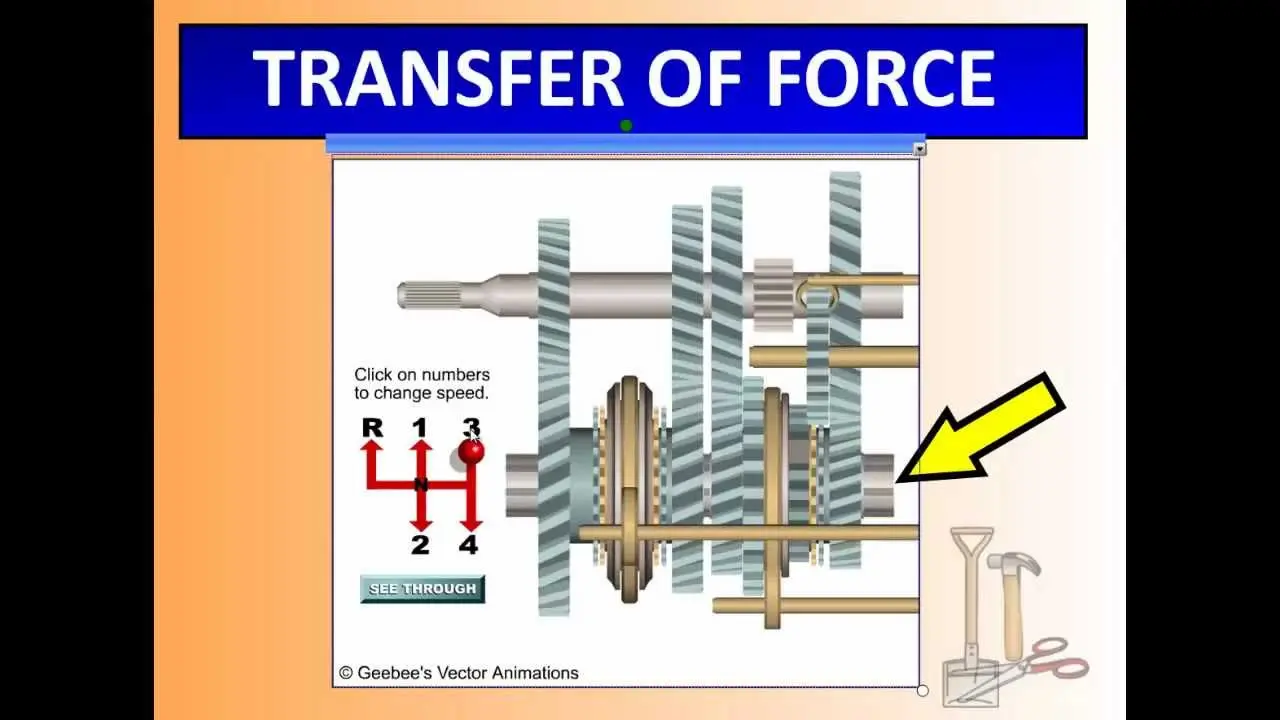 TRANSFER OF FORCE

Click on numbers to change speed.

R 1 3

N

2 4

SEE THROUGH

© Geebee's Vector Animations